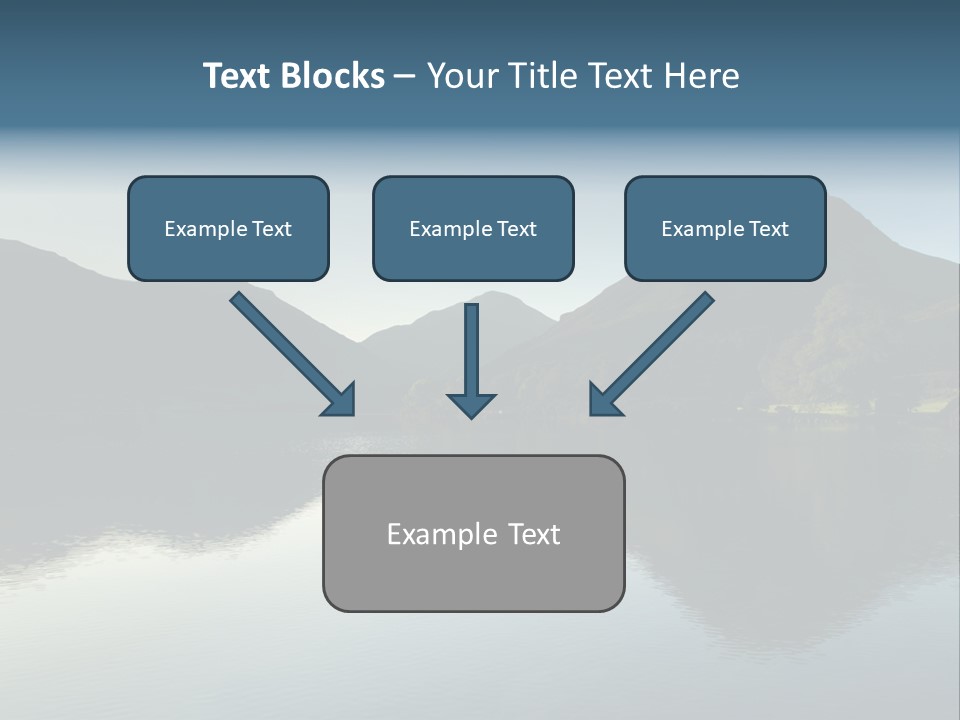 Text Blocks – Your Title Text Here

Example Text

Example Text

Example Text

Example Text